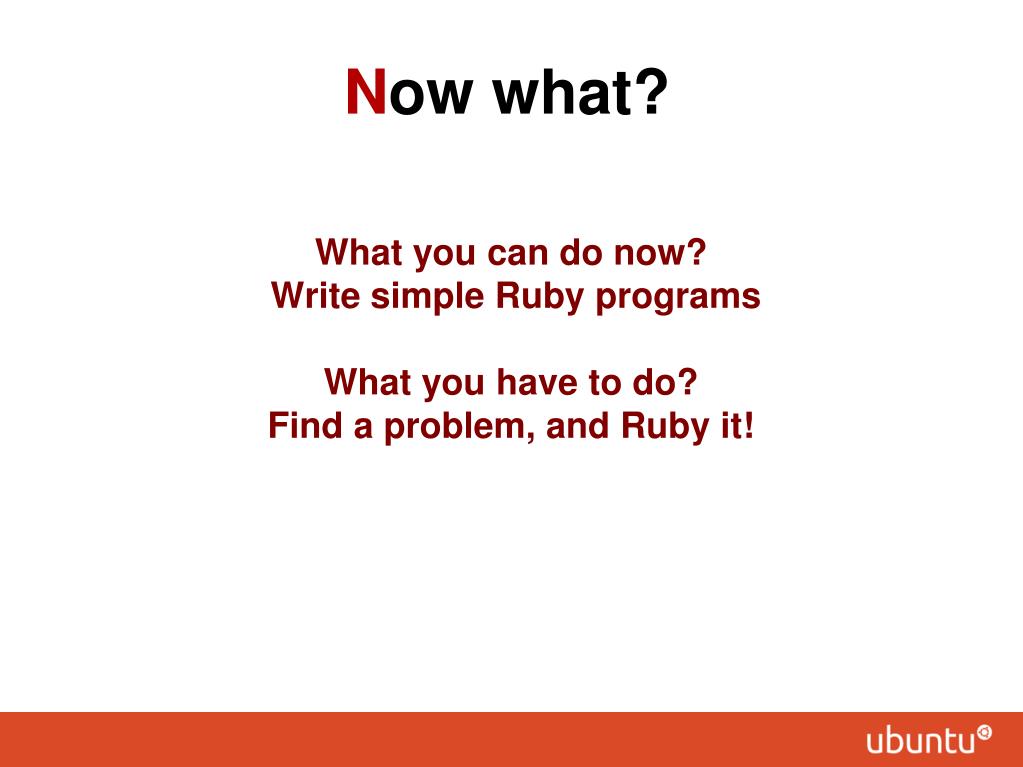 Now what?

What you can do now?
Write simple Ruby programs

What you have to do?
Find a problem, and Ruby it!

ubuntu